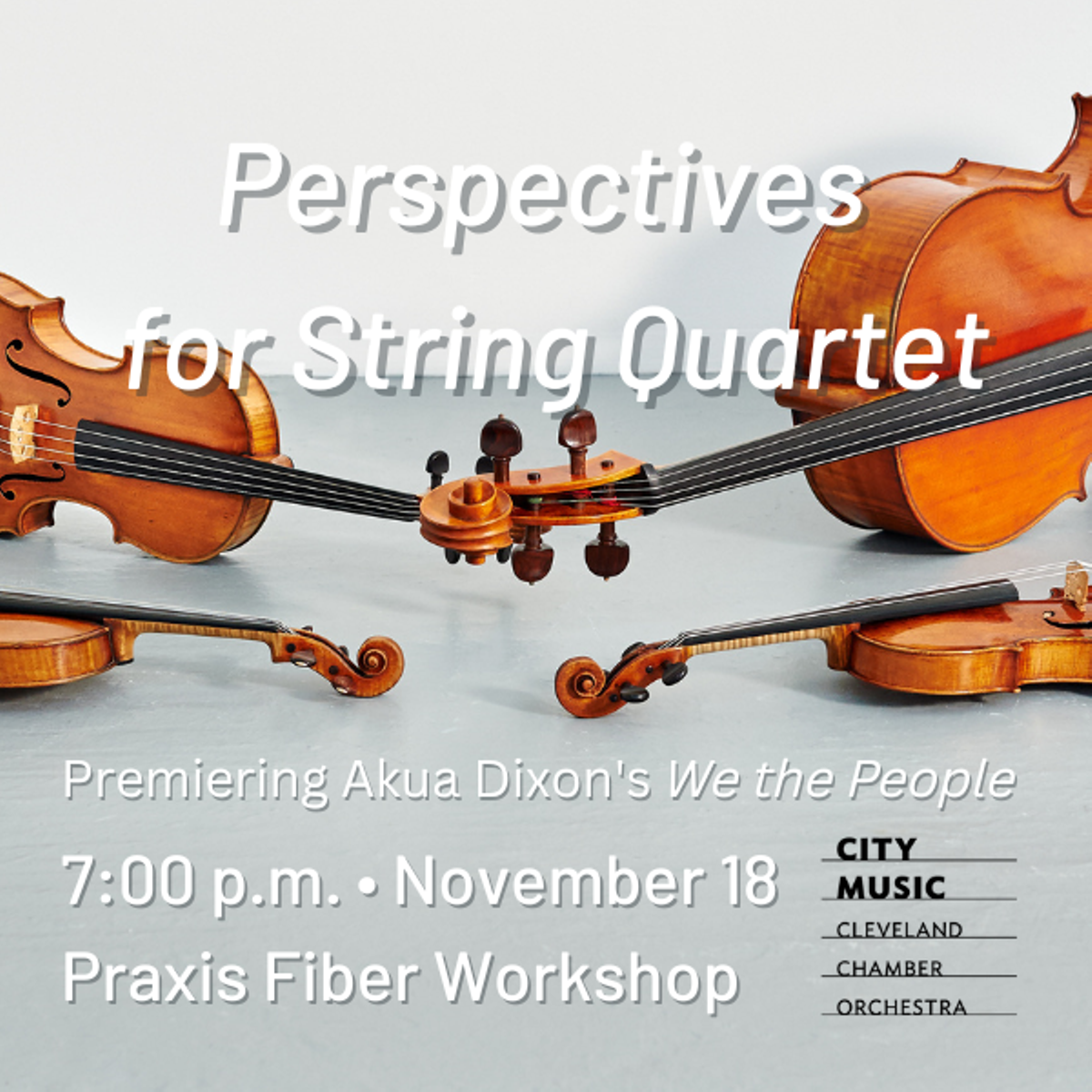 Perspectives for String Quartet

Premiering Akua Dixon's We the People

7:00 p.m. • November 18

Praxis Fiber Workshop

CITY
MUSIC
CLEVELAND
CHAMBER
ORCHESTRA